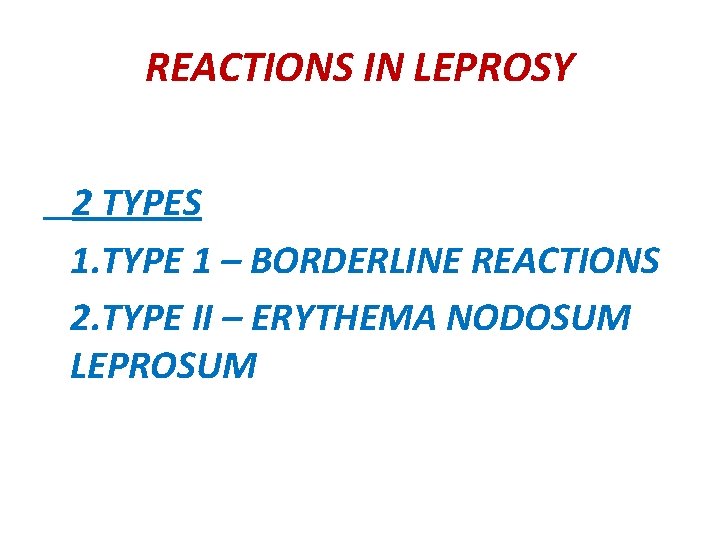 REACTIONS IN LEPROSY

2 TYPES

1.TYPE 1 – BORDERLINE REACTIONS

2.TYPE II – ERYTHEMA NODOSUM LEPROSUM